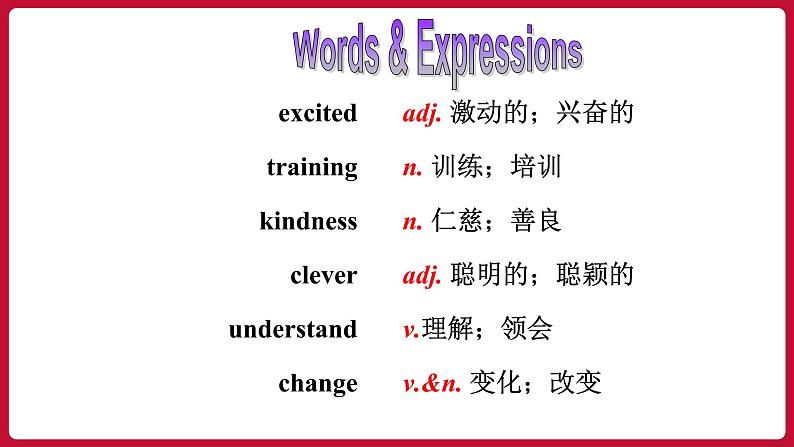 Words & Expressions

excited adj. 激动的；兴奋的

training n. 训练；培训

kindness n. 仁慈；善良

clever adj. 聪明的；聪颖的

understand v.理解；领会

change v.&n. 变化；改变